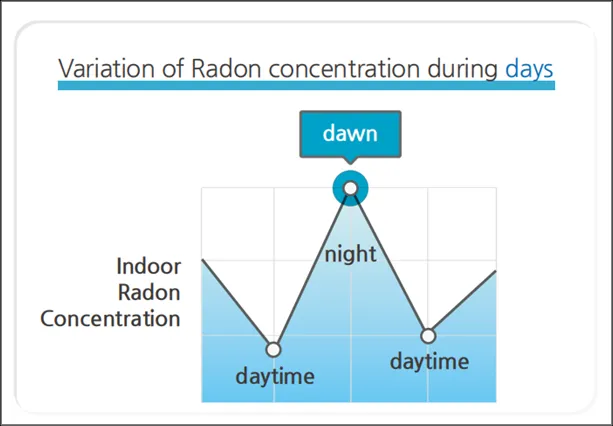 Variation of Radon concentration during days

dawn

Indoor Radon Concentration

night

daytime

daytime